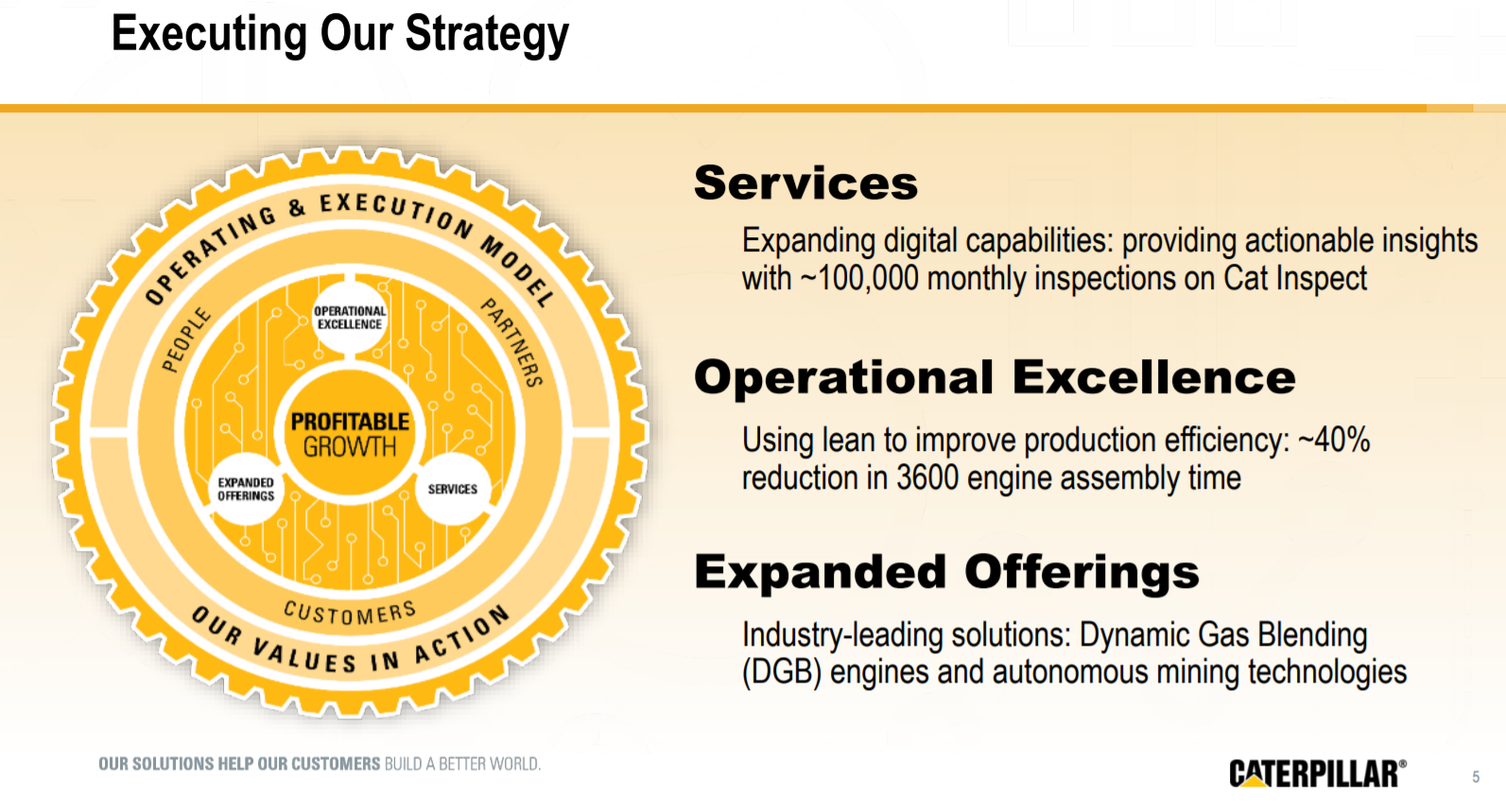 Executing Our Strategy

OPERATING & EXECUTION MODEL

PEOPLE

PARTNERS

OPERATIONAL EXCELLENCE

PROFITABLE GROWTH

EXPANDED OFFERINGS

SERVICES

CUSTOMERS

OUR VALUES IN ACTION

Services

Expanding digital capabilities: providing actionable insights with ~100,000 monthly inspections on Cat Inspect

Operational Excellence

Using lean to improve production efficiency: ~40% reduction in 3600 engine assembly time

Expanded Offerings

Industry-leading solutions: Dynamic Gas Blending (DGB) engines and autonomous mining technologies

OUR SOLUTIONS HELP OUR CUSTOMERS BUILD A BETTER WORLD.

CATERPILLAR®

5